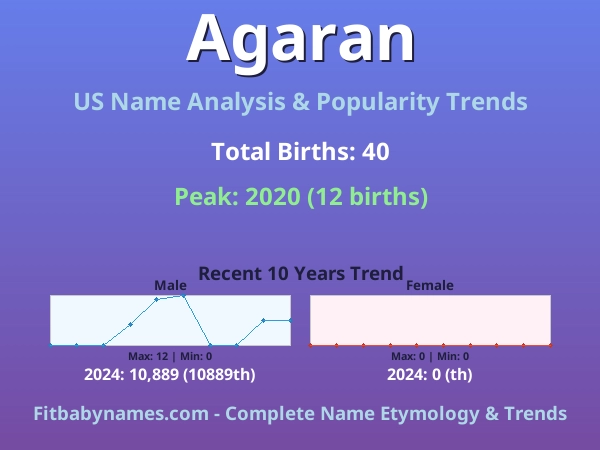 Agaran

US Name Analysis & Popularity Trends

Total Births: 40

Peak: 2020 (12 births)

Recent 10 Years Trend

Male

Max: 12 | Min: 0

2024: 10,889 (10889th)

Female

Max: 0 | Min: 0

2024: 0 (th)

Fitbabynames.com - Complete Name Etymology & Trends